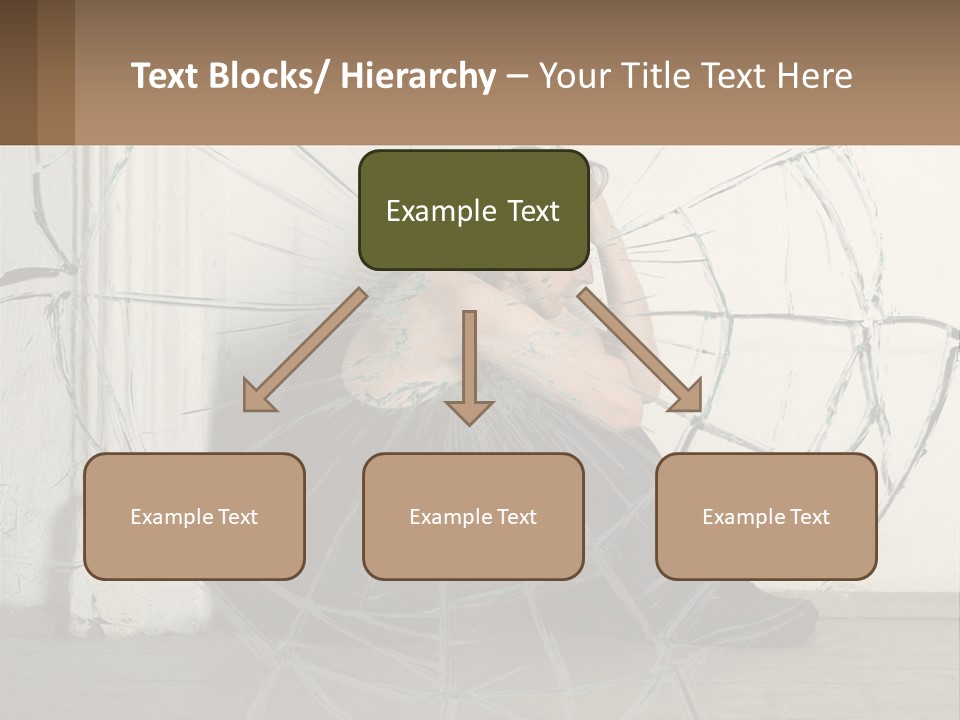 Text Blocks/ Hierarchy – Your Title Text Here

Example Text

Example Text

Example Text

Example Text